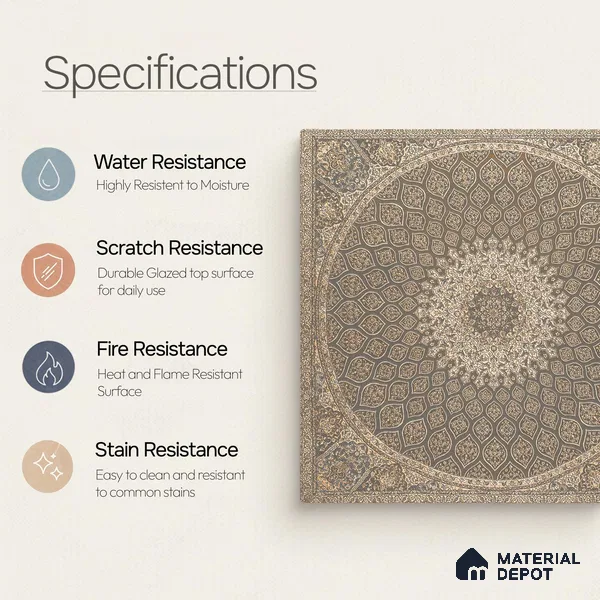 Specifications

Water Resistance
Highly Resistent to Moisture

Scratch Resistance
Durable Glazed top surface for daily use

Fire Resistance
Heat and Flame Resistant Surface

Stain Resistance
Easy to clean and resistant to common stains

MATERIAL DEPOT